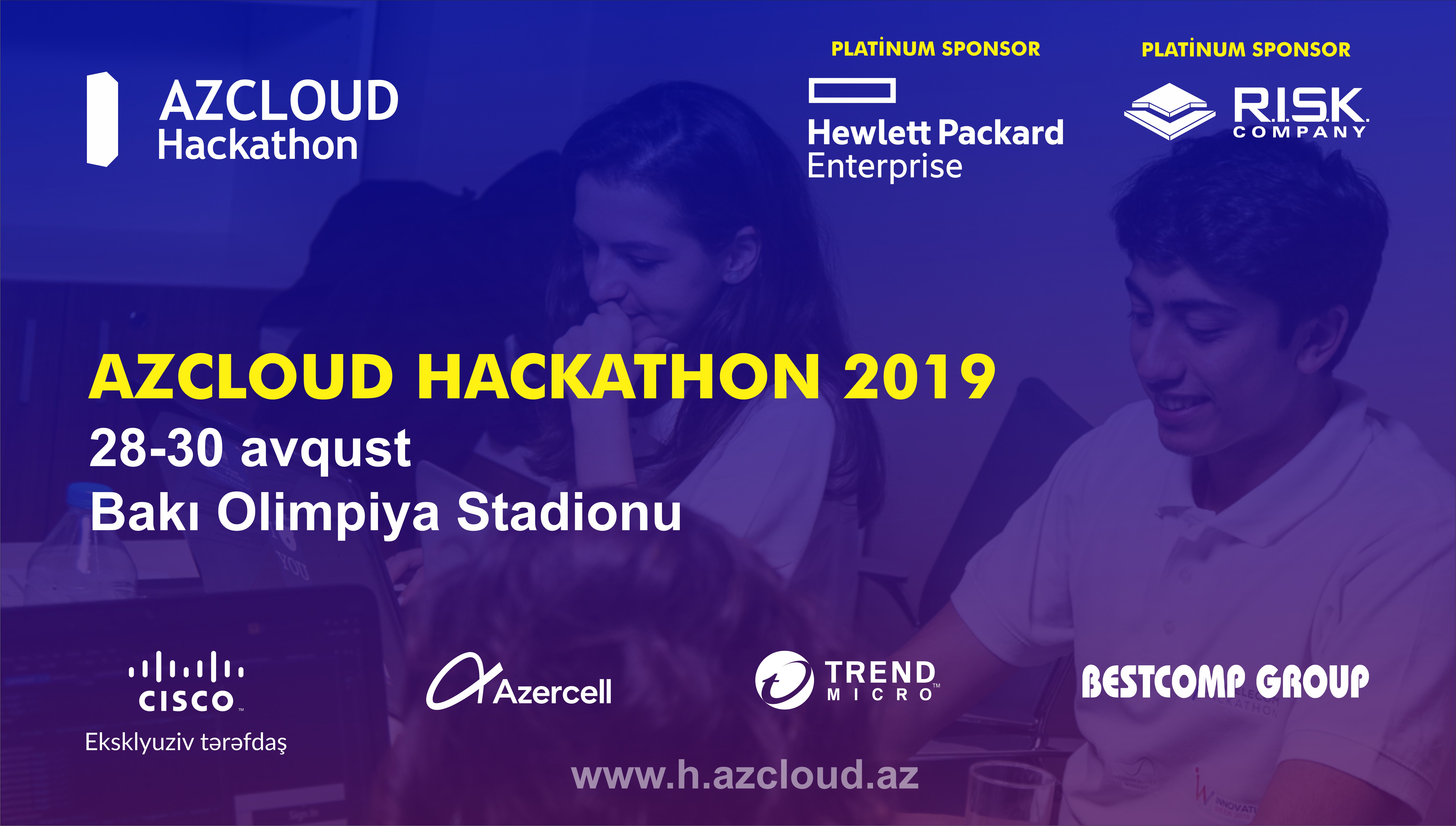 AZCLOUD Hackathon

PLATİNUM SPONSOR

Hewlett Packard Enterprise

PLATİNUM SPONSOR

R.I.S.K. COMPANY

AZCLOUD HACKATHON 2019

28-30 avqust

Bakı Olimpiya Stadionu

CISCO

Eksklyuziv tərəfdaş

Azercell

TREND MICRO

BESTCOMP GROUP

www.h.azcloud.az